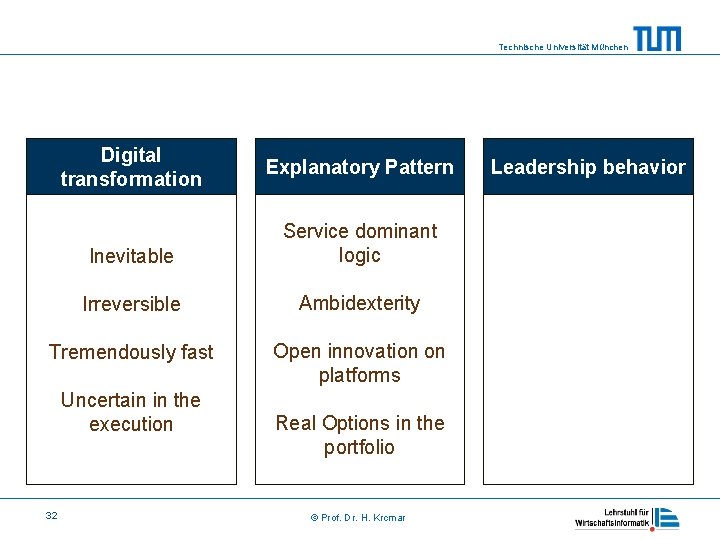 Technische Universität München

TUM

Digital transformation

Inevitable

Irreversible

Tremendously fast

Uncertain in the execution

Explanatory Pattern

Service dominant logic

Ambidexterity

Open innovation on platforms

Real Options in the portfolio

Leadership behavior

32

© Prof. Dr. H. Krcmar

Lehrstuhl für Wirtschaftsinformatik